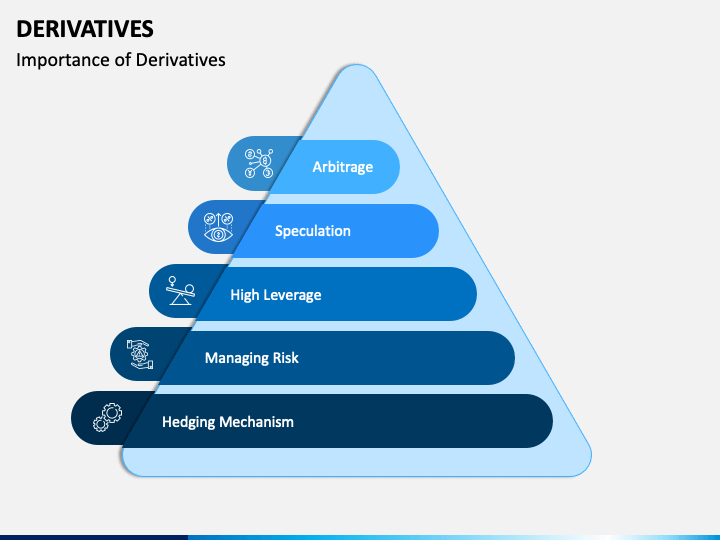 DERIVATIVES

Importance of Derivatives

Arbitrage

Speculation

High Leverage

Managing Risk

Hedging Mechanism